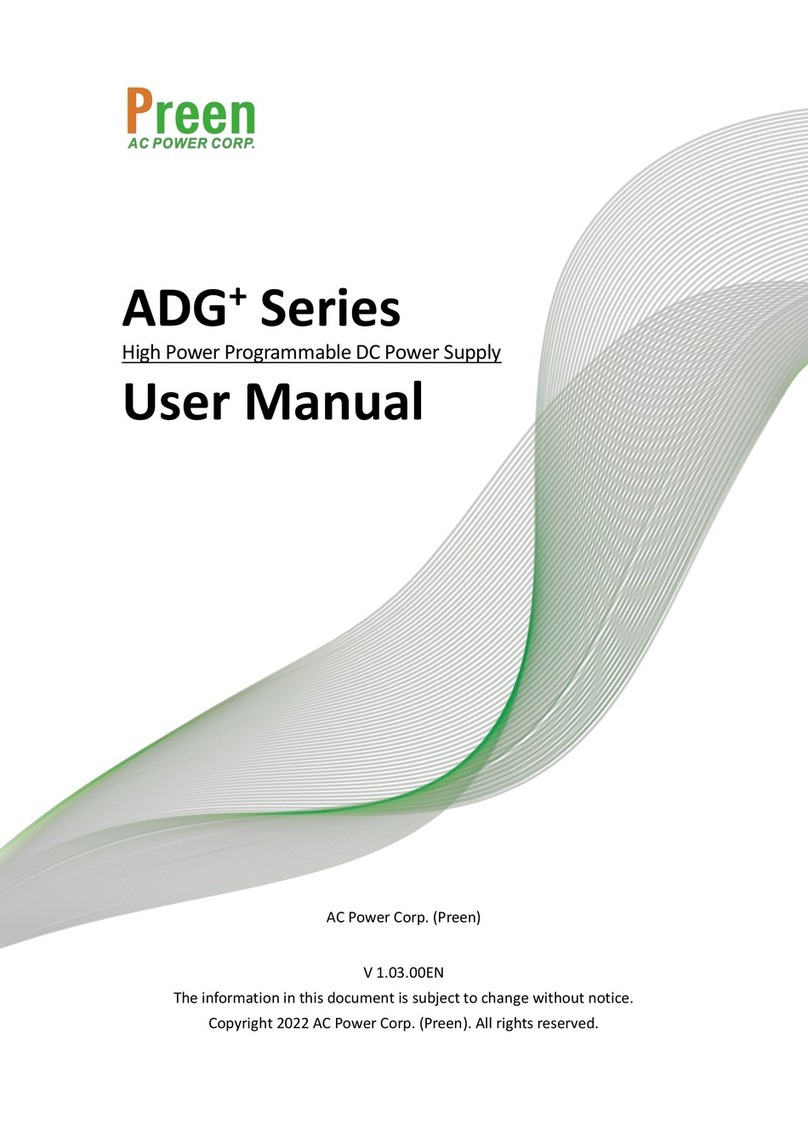 Preen
AC POWER CORP.

ADG$^+$ Series

High Power Programmable DC Power Supply

User Manual

AC Power Corp. (Preen)

V 1.03.00EN

The information in this document is subject to change without notice.

Copyright 2022 AC Power Corp. (Preen). All rights reserved.